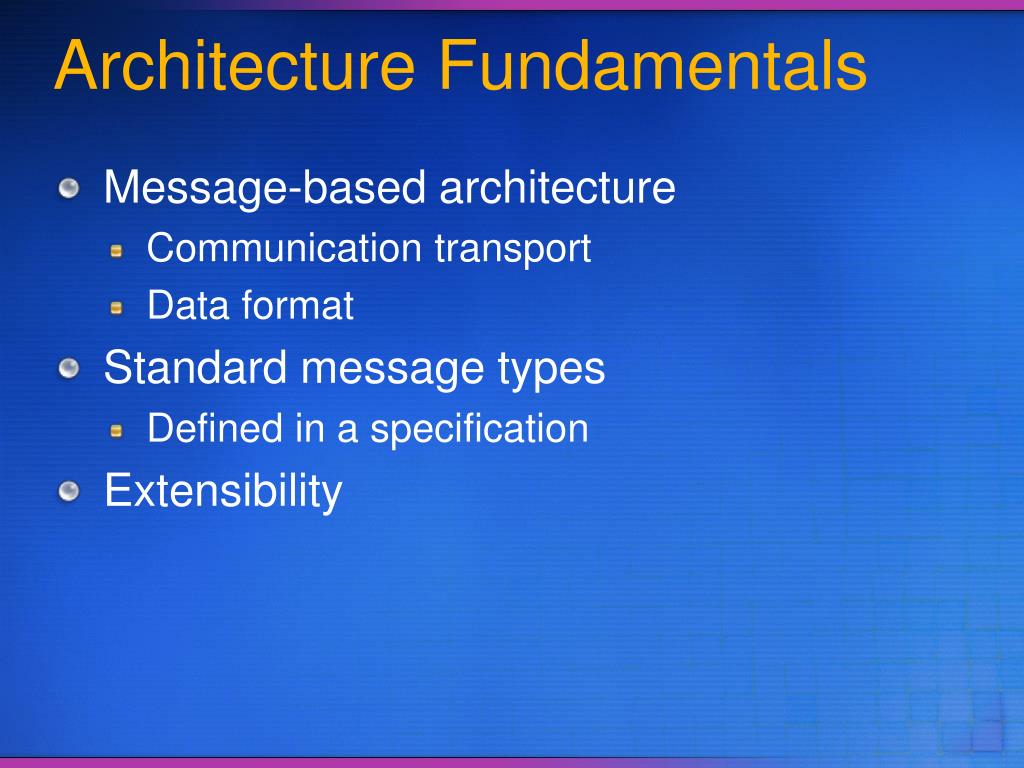 Architecture Fundamentals

Message-based architecture

Communication transport

Data format

Standard message types

Defined in a specification

Extensibility